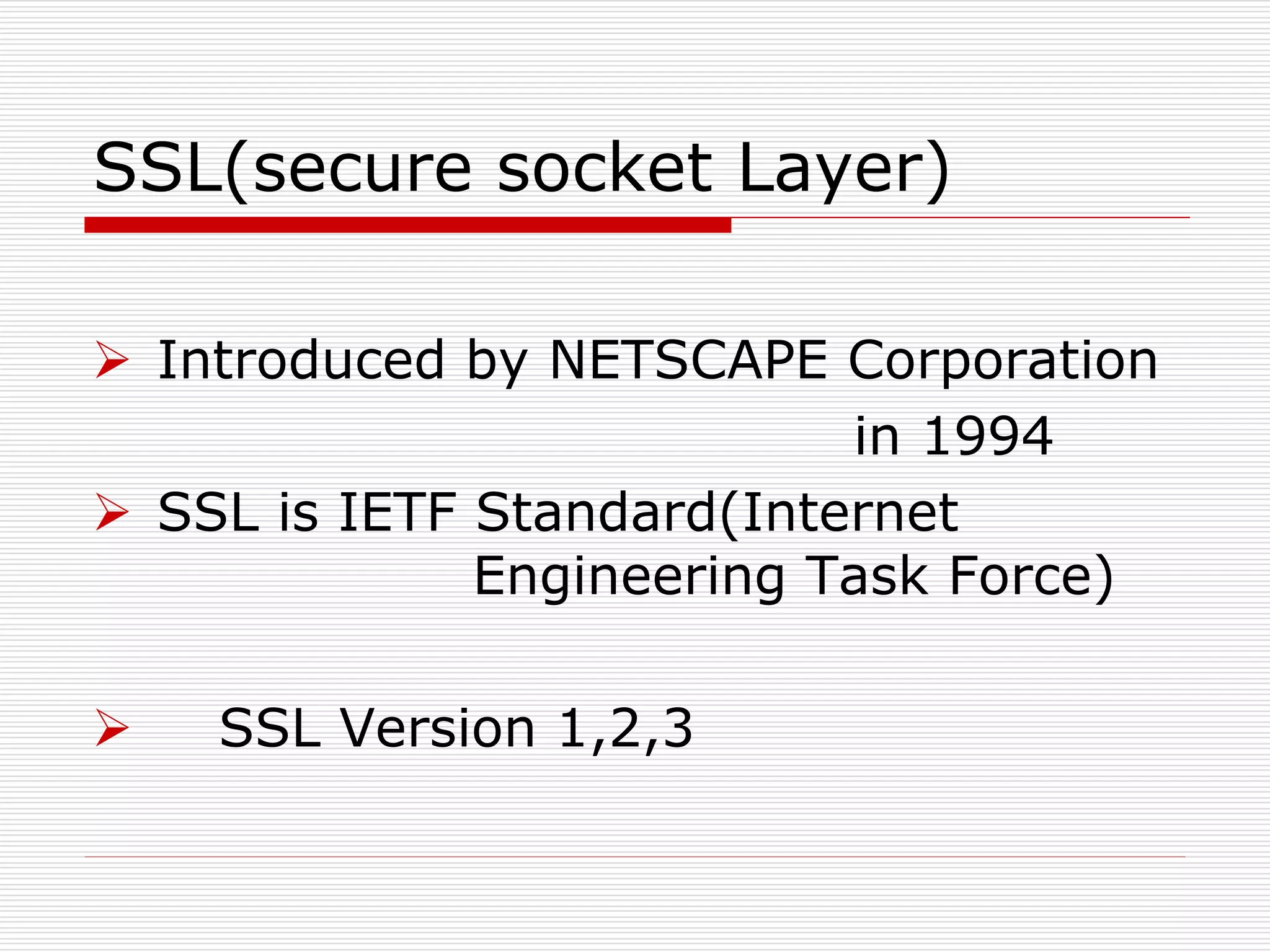 SSL(secure socket Layer)

➢ Introduced by NETSCAPE Corporation in 1994

➢ SSL is IETF Standard(Internet Engineering Task Force)

➢ SSL Version 1,2,3